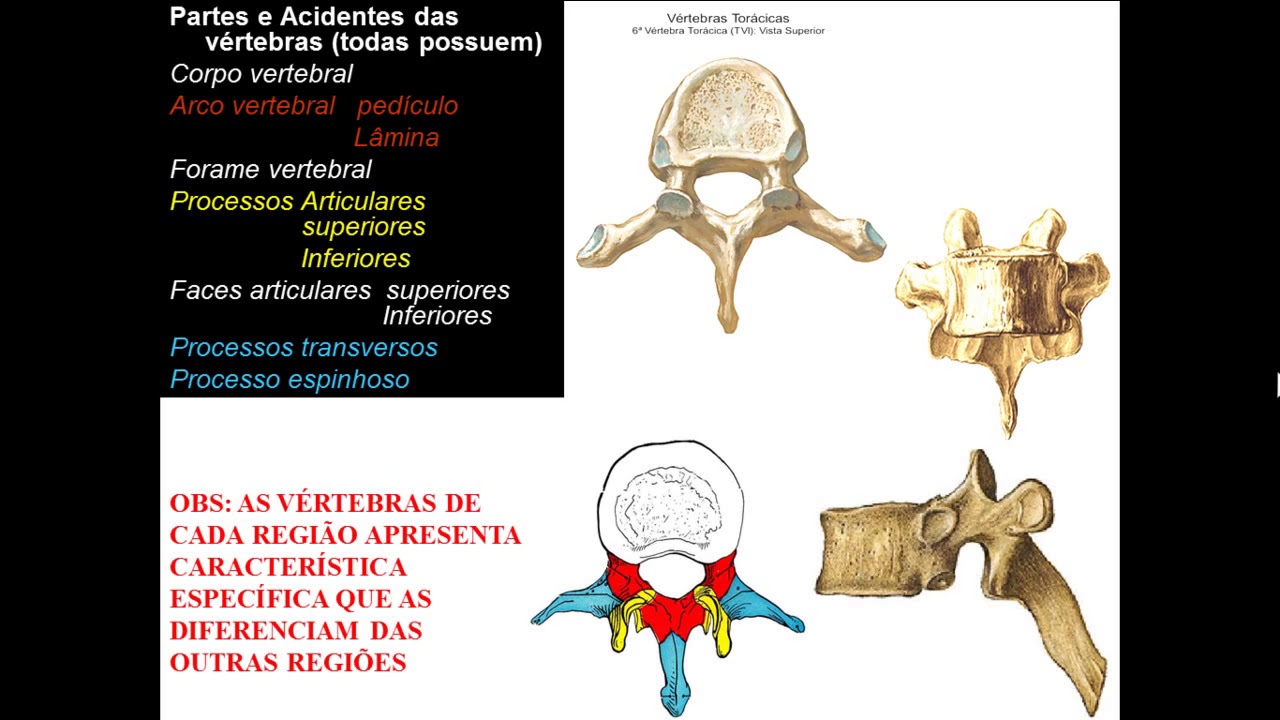 Partes e Acidentes das vértebras (todas possuem)

Corpo vertebral

Arco vertebral pedículo
Lâmina

Forame vertebral

Processos Articulares superiores
Inferiores

Faces articulares superiores
Inferiores

Processos transversos

Processo espinhoso

Vértebras Torácicas
6ª Vértebra Torácica (TVI): Vista Superior

OBS: AS VÉRTEBRAS DE CADA REGIÃO APRESENTA CARACTERÍSTICA ESPECÍFICA QUE AS DIFERENCIAM DAS OUTRAS REGIÕES